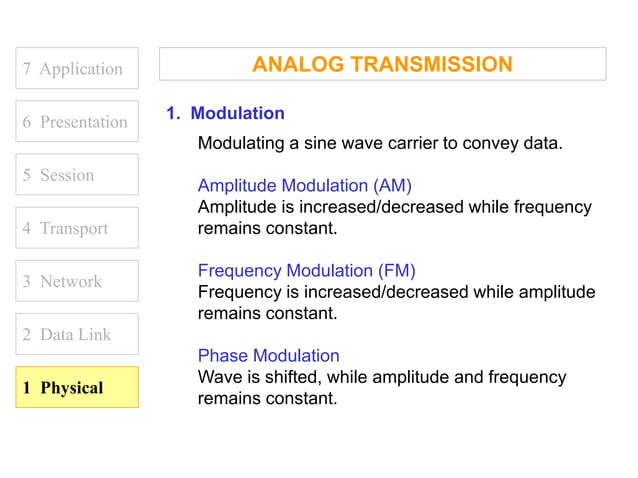 7 Application

6 Presentation

5 Session

4 Transport

3 Network

2 Data Link

1 Physical

ANALOG TRANSMISSION

1. Modulation

Modulating a sine wave carrier to convey data.

Amplitude Modulation (AM)
Amplitude is increased/decreased while frequency remains constant.

Frequency Modulation (FM)
Frequency is increased/decreased while amplitude remains constant.

Phase Modulation
Wave is shifted, while amplitude and frequency remains constant.